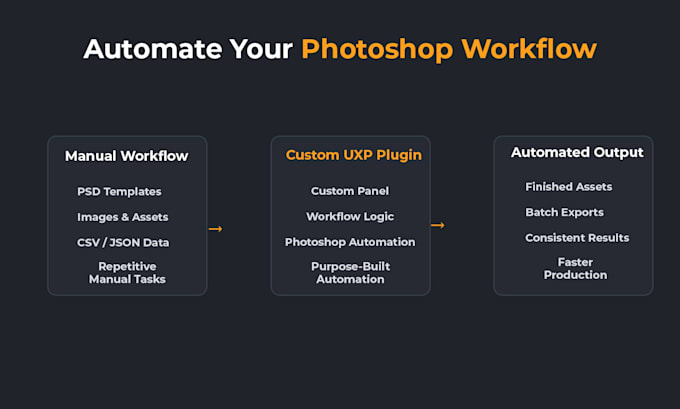 Automate Your Photoshop Workflow

Manual Workflow

PSD Templates

Images & Assets

CSV / JSON Data

Repetitive Manual Tasks

→

Custom UXP Plugin

Custom Panel

Workflow Logic

Photoshop Automation

Purpose-Built Automation

→

Automated Output

Finished Assets

Batch Exports

Consistent Results

Faster Production